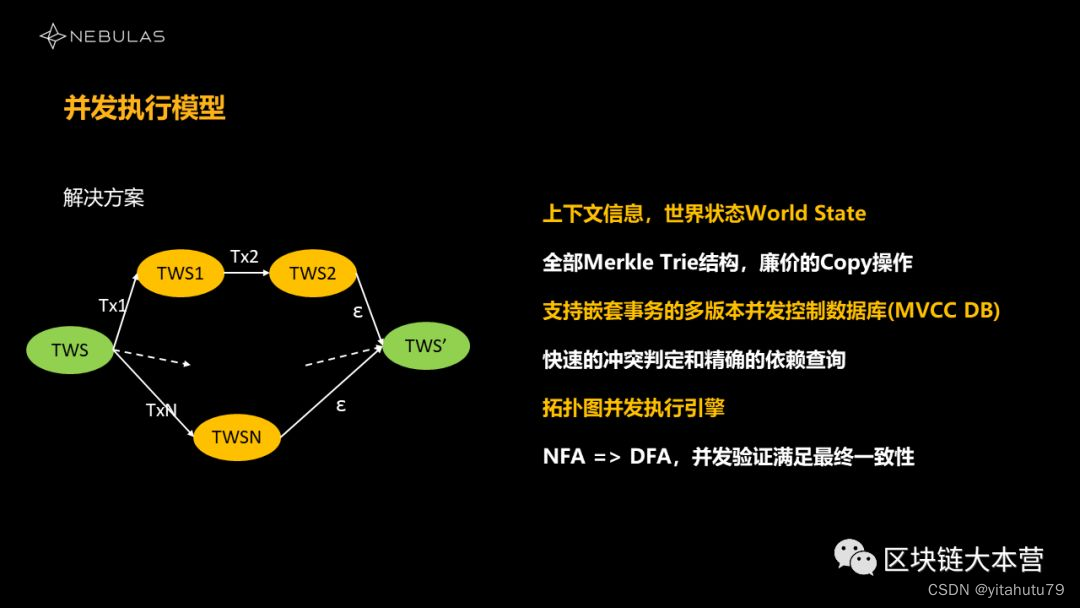 NEBULAS

并发执行模型

解决方案

TWS

Tx1

TWS1

Tx2

TWS2

ε

TWS'

TxN

TWSN

ε

上下文信息，世界状态World State

全部Merkle Trie结构，廉价的Copy操作

支持嵌套事务的多版本并发控制数据库(MVCC DB)

快速的冲突判定和精确的依赖查询

拓扑图并发执行引擎

NFA => DFA，并发验证满足最终一致性

区块链大本营

CSDN @yitahutu79